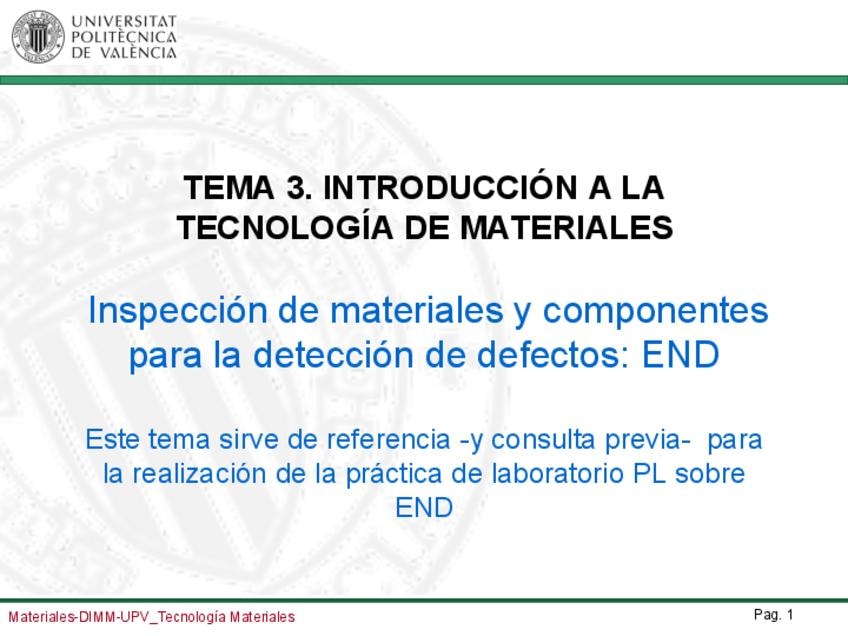 UNIVERSITAT
POLITÈCNICA
DE VALÈNCIA

TEMA 3. INTRODUCCIÓN A LA TECNOLOGÍA DE MATERIALES

Inspección de materiales y componentes para la detección de defectos: END

Este tema sirve de referencia -y consulta previa- para la realización de la práctica de laboratorio PL sobre END

Materiales-DIMM-UPV_Tecnología Materiales

Pag. 1